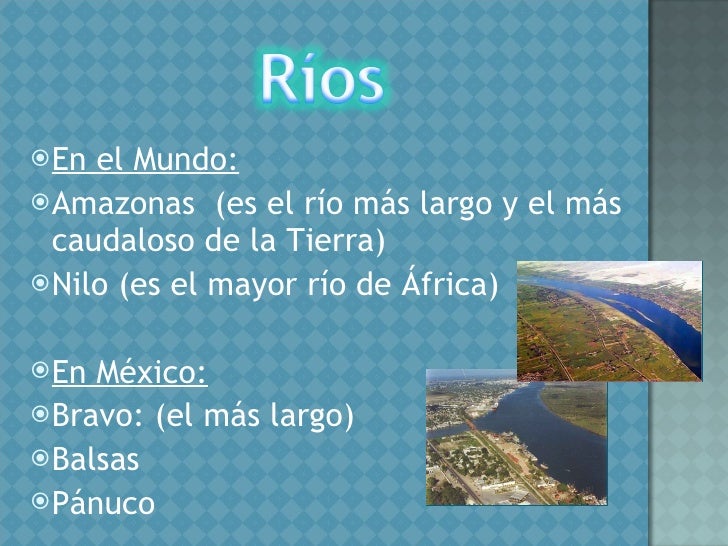 Ríos

En el Mundo:

Amazonas (es el río más largo y el más caudaloso de la Tierra)

Nilo (es el mayor río de África)

En México:

Bravo: (el más largo)

Balsas

Pánuco